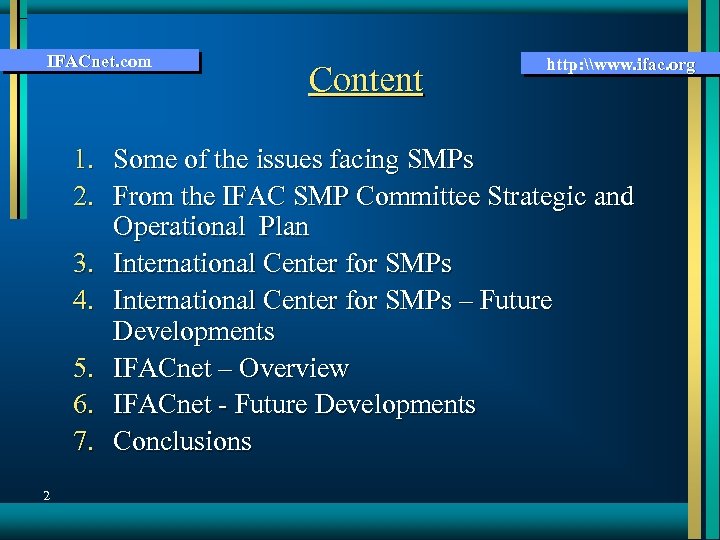 IFACnet.com

http:\\www.ifac.org

Content

1. Some of the issues facing SMPs
2. From the IFAC SMP Committee Strategic and Operational Plan
3. International Center for SMPs
4. International Center for SMPs – Future Developments
5. IFACnet – Overview
6. IFACnet - Future Developments
7. Conclusions

2